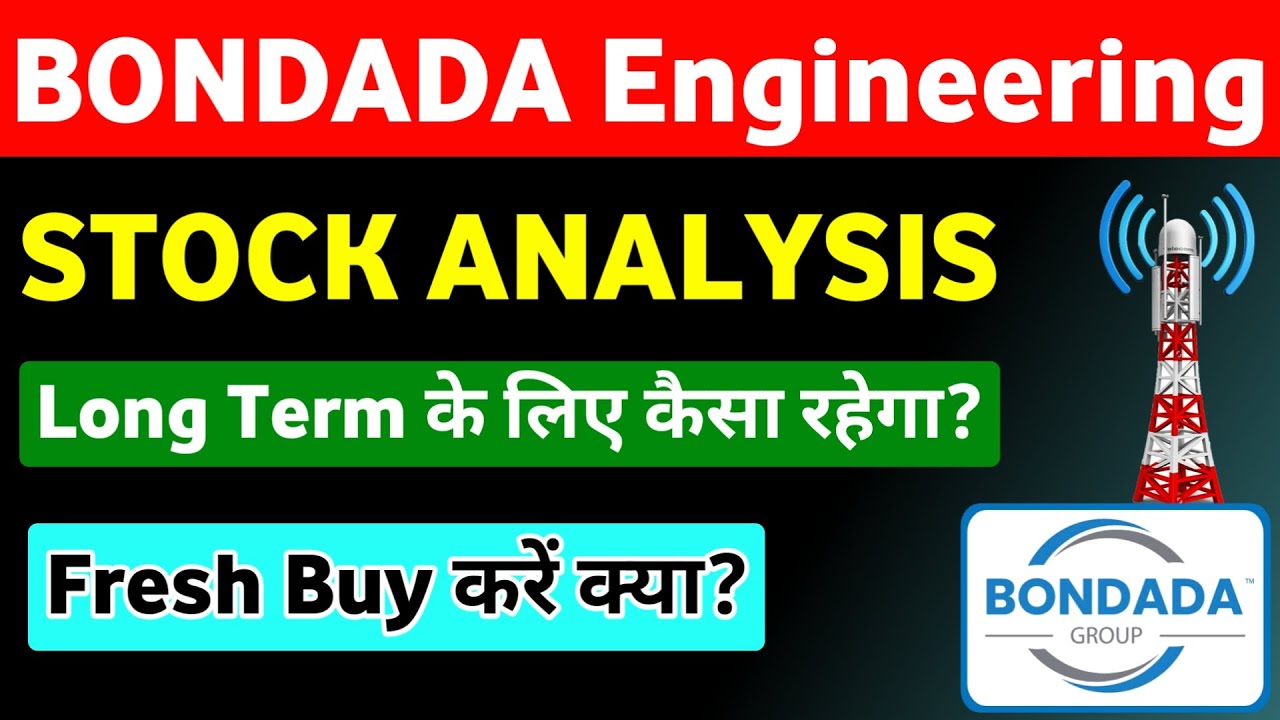 BONDADA Engineering

STOCK ANALYSIS

Long Term के लिए कैसा रहेगा?

Fresh Buy करें क्या?

BONDADA™
GROUP